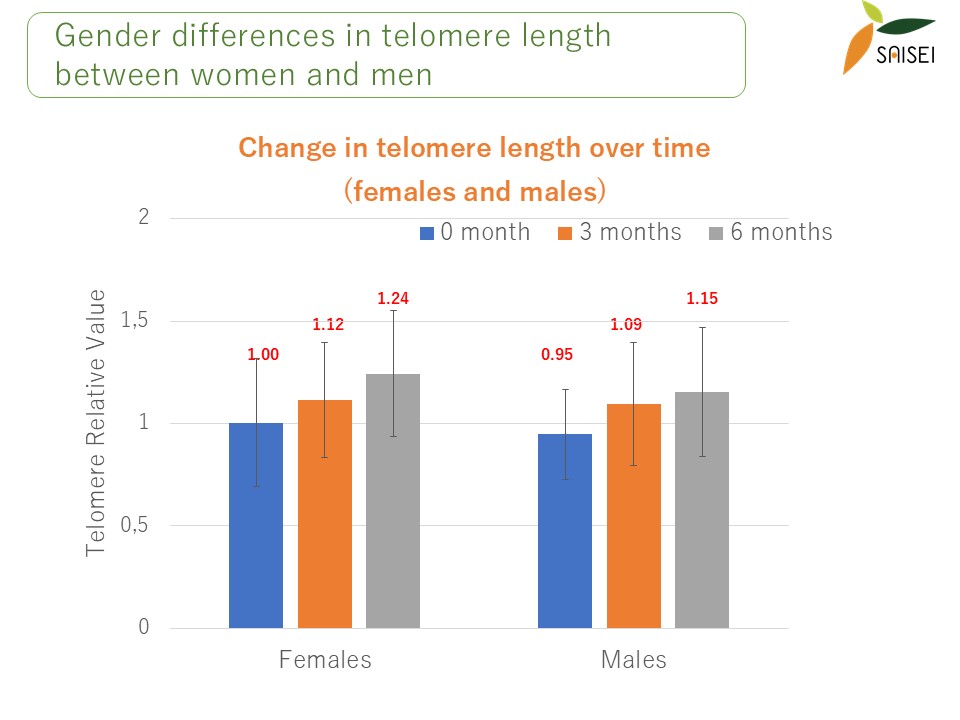 Gender differences in telomere length between women and men

SAISEI

Change in telomere length over time
(females and males)

0 month
3 months
6 months

Telomere Relative Value

2
1,5
1
0,5
0

1.00
1.12
1.24
0.95
1.09
1.15

Females
Males